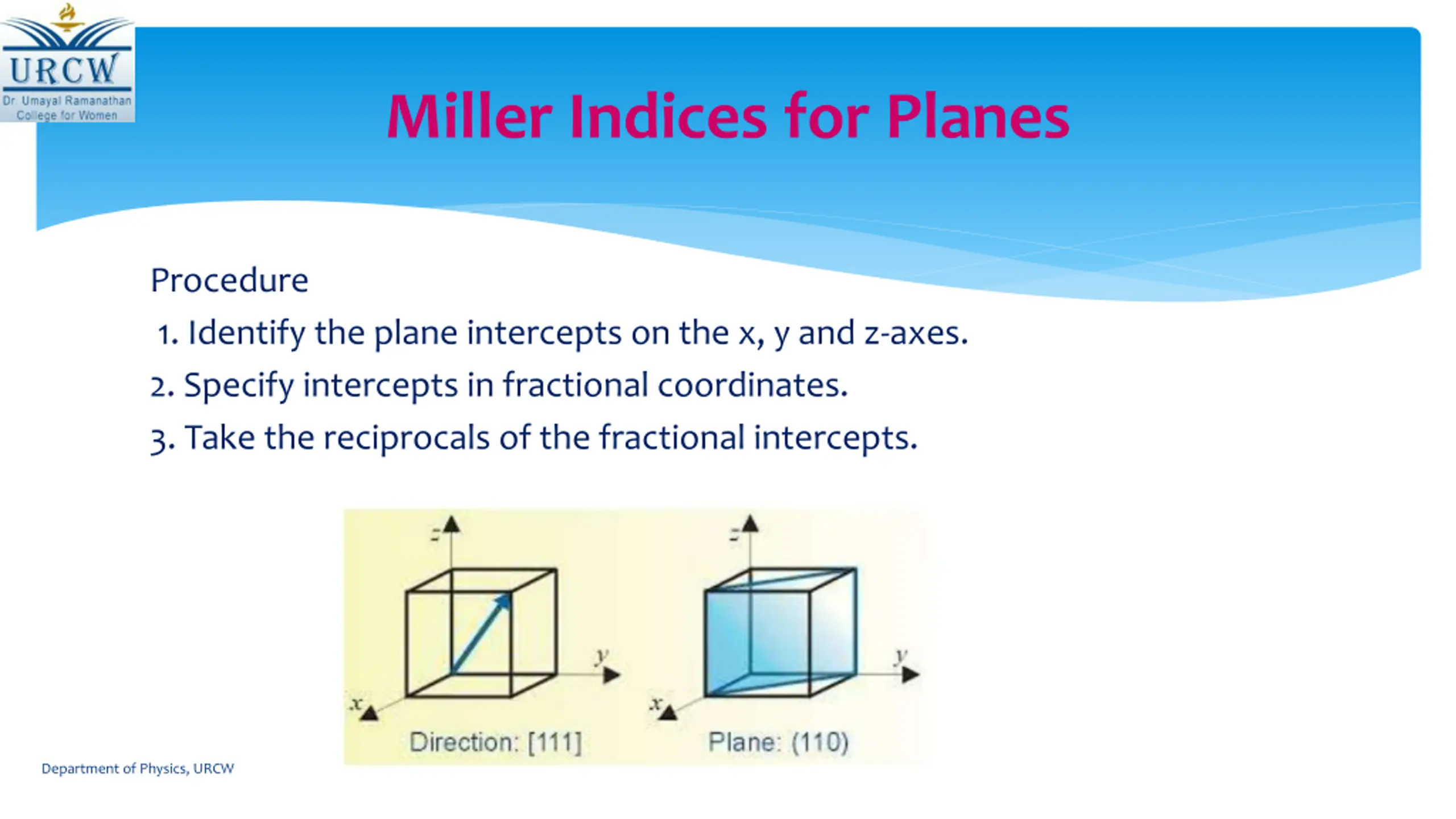 URCW
Dr Umayal Ramanathan College for Women

Miller Indices for Planes

Procedure

1. Identify the plane intercepts on the x, y and z-axes.

2. Specify intercepts in fractional coordinates.

3. Take the reciprocals of the fractional intercepts.

z
y
x
Direction: [111]

z
y
x
Plane: (110)

Department of Physics, URCW